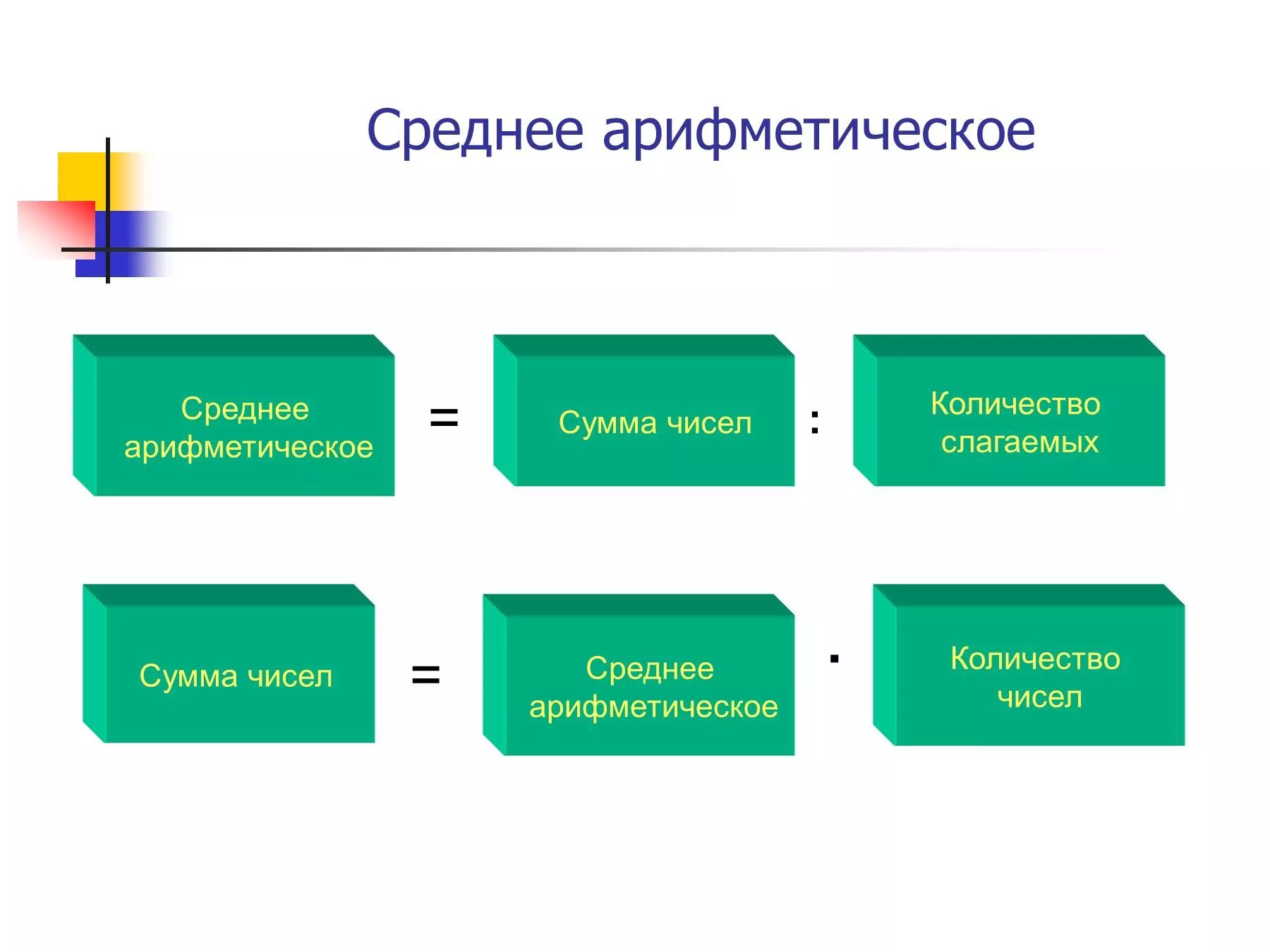 Среднее арифметическое

Среднее арифметическое = Сумма чисел : Количество слагаемых

Сумма чисел = Среднее арифметическое · Количество чисел